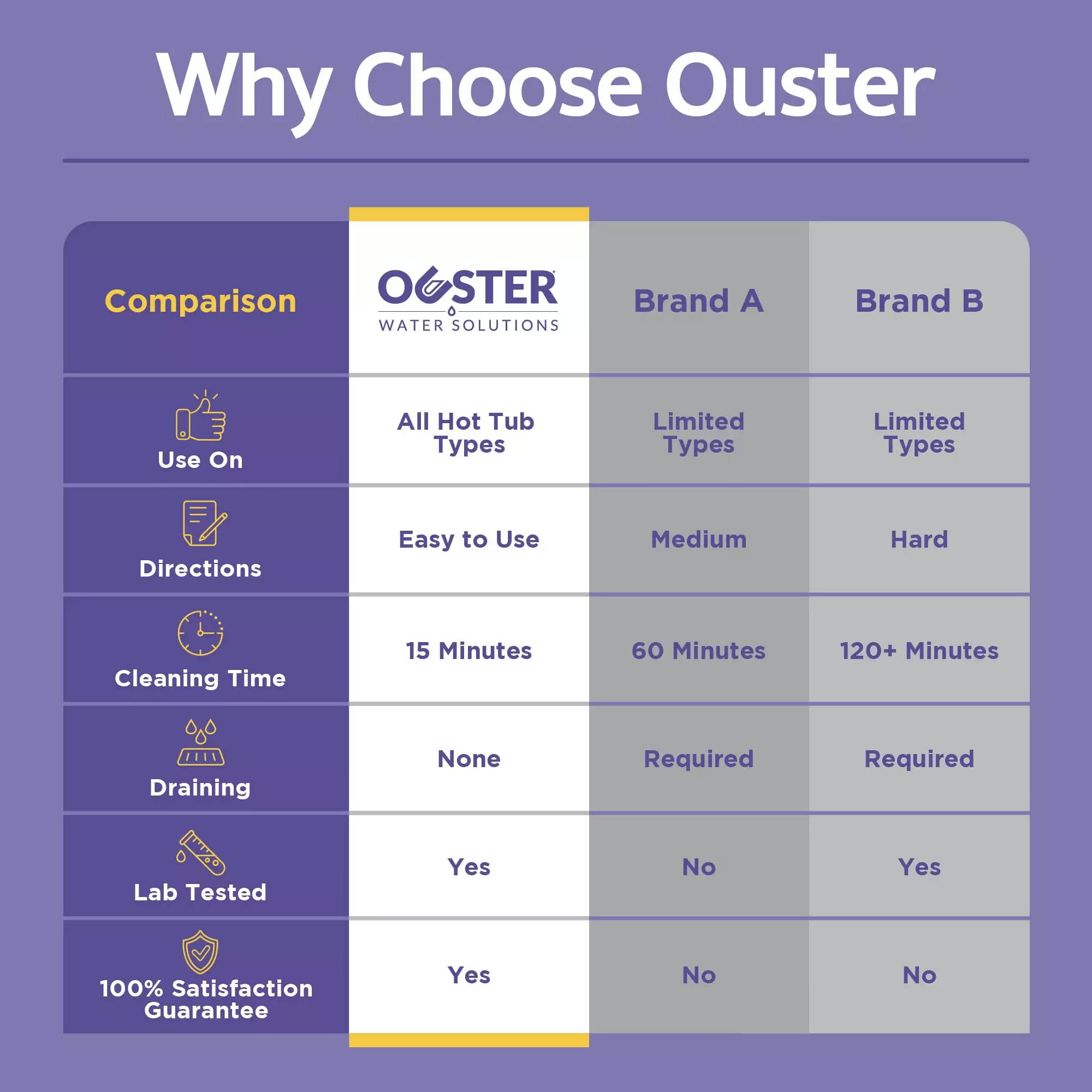 Why Choose Ouster

| Comparison | OUSTER WATER SOLUTIONS | Brand A | Brand B |
|---|---|---|---|
| Use On | All Hot Tub Types | Limited Types | Limited Types |
| Directions | Easy to Use | Medium | Hard |
| Cleaning Time | 15 Minutes | 60 Minutes | 120+ Minutes |
| Draining | None | Required | Required |
| Lab Tested | Yes | No | Yes |
| 100% Satisfaction Guarantee | Yes | No | No |